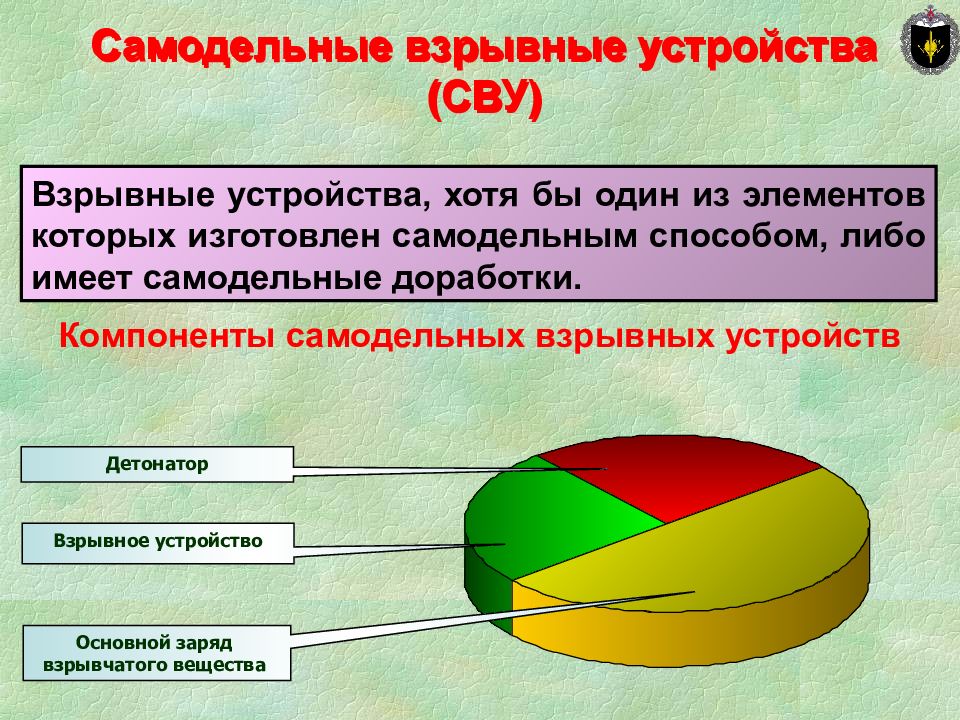 Самодельные взрывные устройства (СВУ)

Взрывные устройства, хотя бы один из элементов которых изготовлен самодельным способом, либо имеет самодельные доработки.

Компоненты самодельных взрывных устройств

Детонатор

Взрывное устройство

Основной заряд взрывчатого вещества